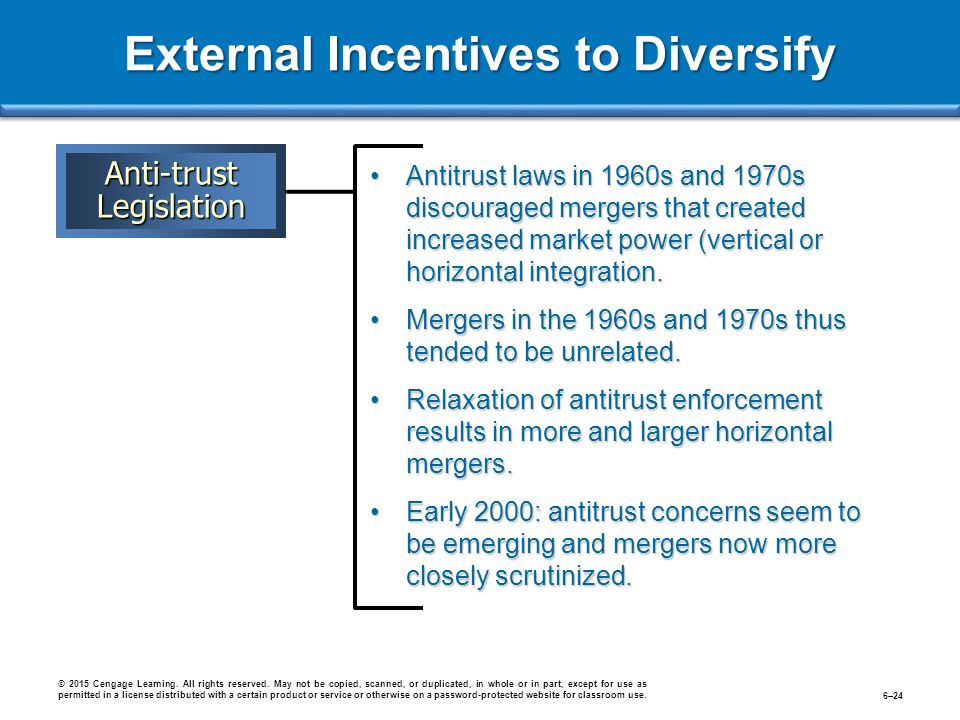 External Incentives to Diversify

Anti-trust Legislation

• Antitrust laws in 1960s and 1970s discouraged mergers that created increased market power (vertical or horizontal integration.

• Mergers in the 1960s and 1970s thus tended to be unrelated.

• Relaxation of antitrust enforcement results in more and larger horizontal mergers.

• Early 2000: antitrust concerns seem to be emerging and mergers now more closely scrutinized.

© 2015 Cengage Learning. All rights reserved. May not be copied, scanned, or duplicated, in whole or in part, except for use as permitted in a license distributed with a certain product or service or otherwise on a password-protected website for classroom use.

6–24